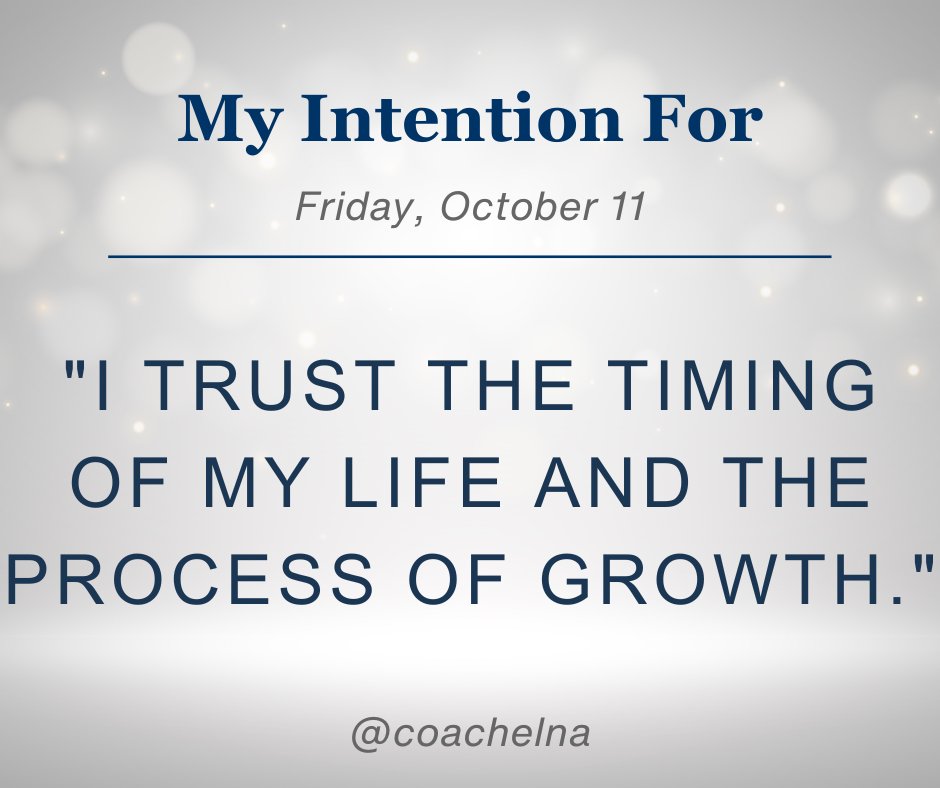 My Intention For

Friday, October 11

"I TRUST THE TIMING OF MY LIFE AND THE PROCESS OF GROWTH."

@coachelna